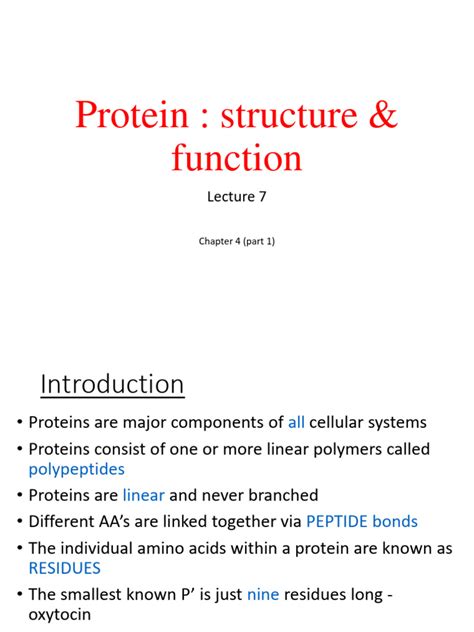 Protein : structure & function

Lecture 7

Chapter 4 (part 1)

Introduction

• Proteins are major components of all cellular systems
• Proteins consist of one or more linear polymers called polypeptides
• Proteins are linear and never branched
• Different AA's are linked together via PEPTIDE bonds
• The individual amino acids within a protein are known as RESIDUES
• The smallest known P' is just nine residues long - oxytocin